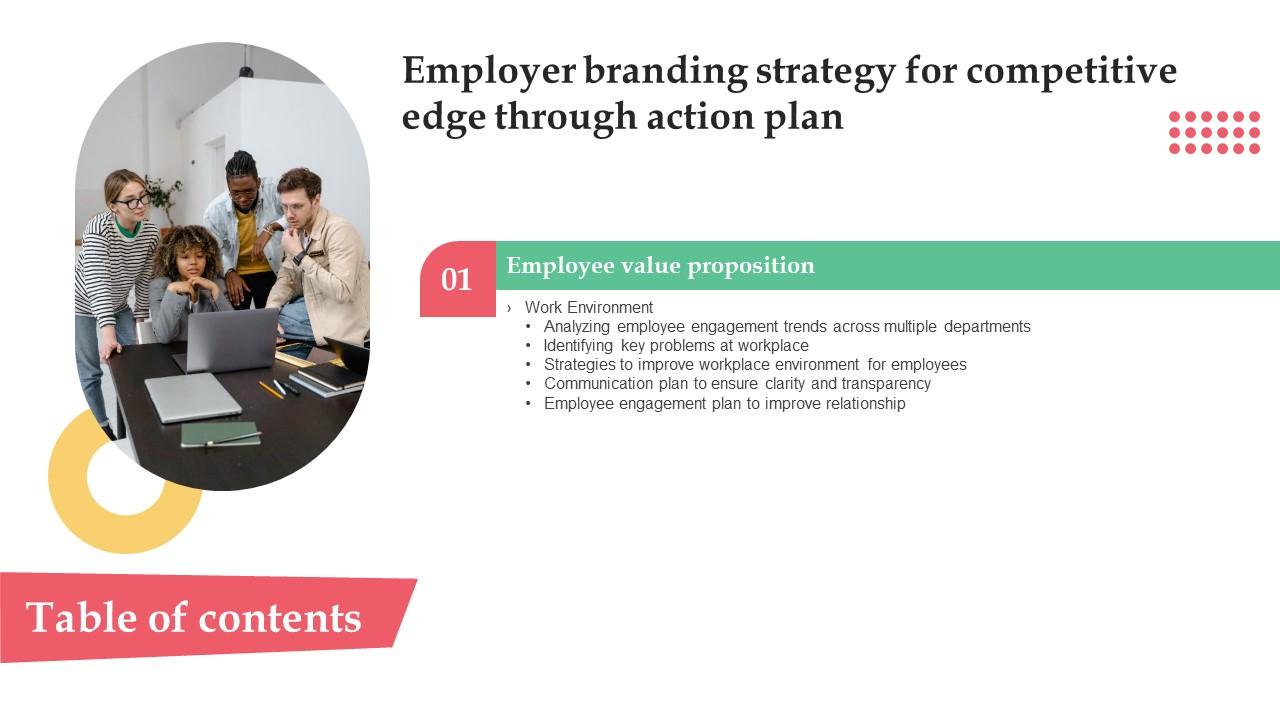 Employer branding strategy for competitive edge through action plan

01

Employee value proposition

› Work Environment
• Analyzing employee engagement trends across multiple departments
• Identifying key problems at workplace
• Strategies to improve workplace environment for employees
• Communication plan to ensure clarity and transparency
• Employee engagement plan to improve relationship

Table of contents